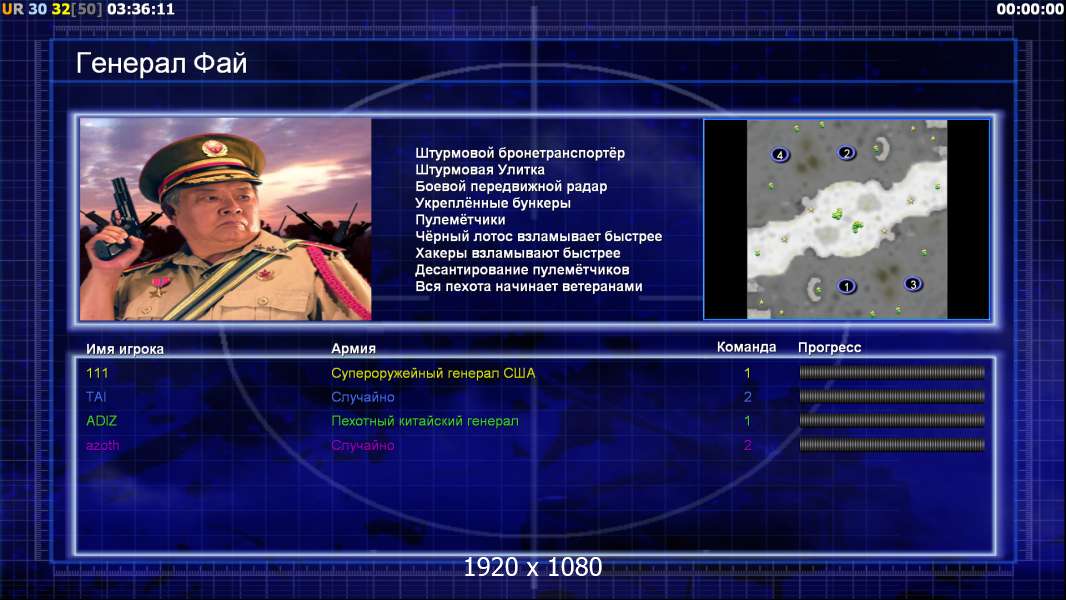 UR 30 32[50] 03:36:11

00:00:00

Генерал Фай

Штурмовой бронетранспортёр
Штурмовая Улитка
Боевой передвижной радар
Укреплённые бункеры
Пулемётчики
Чёрный лотос взламывает быстрее
Хакеры взламывают быстрее
Десантирование пулемётчиков
Вся пехота начинает ветеранами

4
2
1
3

| Имя игрока | Армия | Команда | Прогресс |
|---|---|---|---|
| 111 | Супероружейный генерал США | 1 | |
| TAI | Случайно | 2 | |
| ADIZ | Пехотный китайский генерал | 1 | |
| azoth | Случайно | 2 | |

1920 x 1080